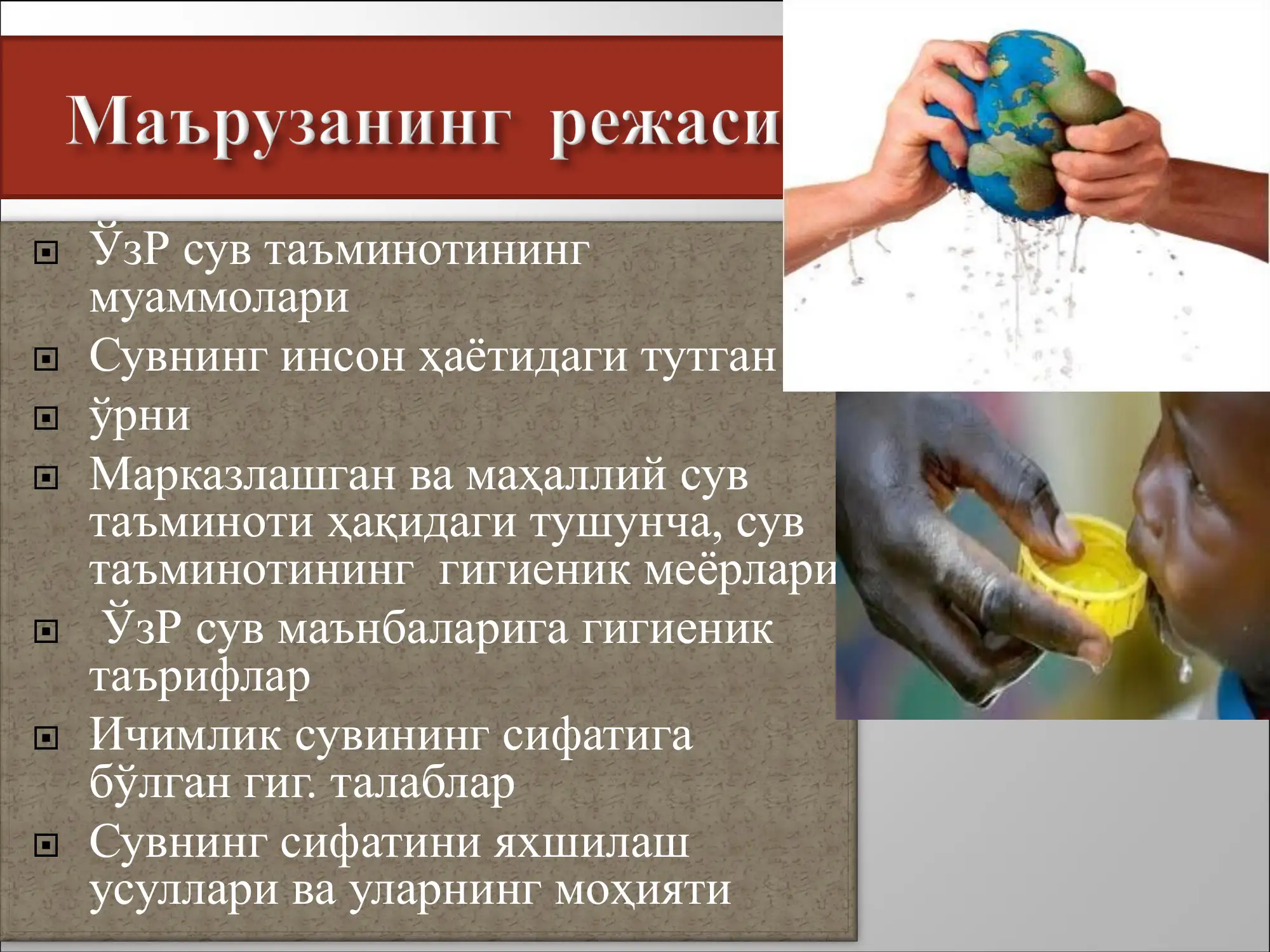 Маърузанинг режаси

ЎзР сув таъминотининг муаммолари

Сувнинг инсон ҳаётидаги тутган

ўрни

Марказлашган ва маҳаллий сув таъминоти ҳақидаги тушунча, сув таъминотининг гигиеник меёрлари

ЎзР сув маънбаларига гигиеник таърифлар

Ичимлик сувининг сифатига бўлган гиг. талаблар

Сувнинг сифатини яхшилаш усуллари ва уларнинг моҳияти